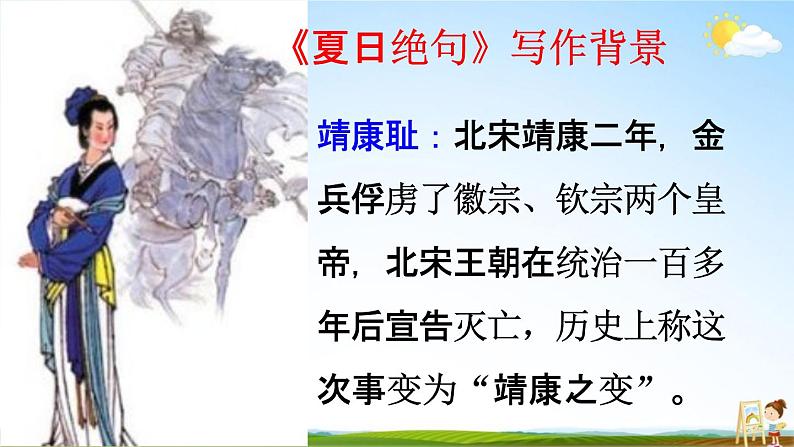 《夏日绝句》写作背景

靖康耻：北宋靖康二年，金兵俘虏了徽宗、钦宗两个皇帝，北宋王朝在统治一百多年后宣告灭亡，历史上称这次事变为“靖康之变”。